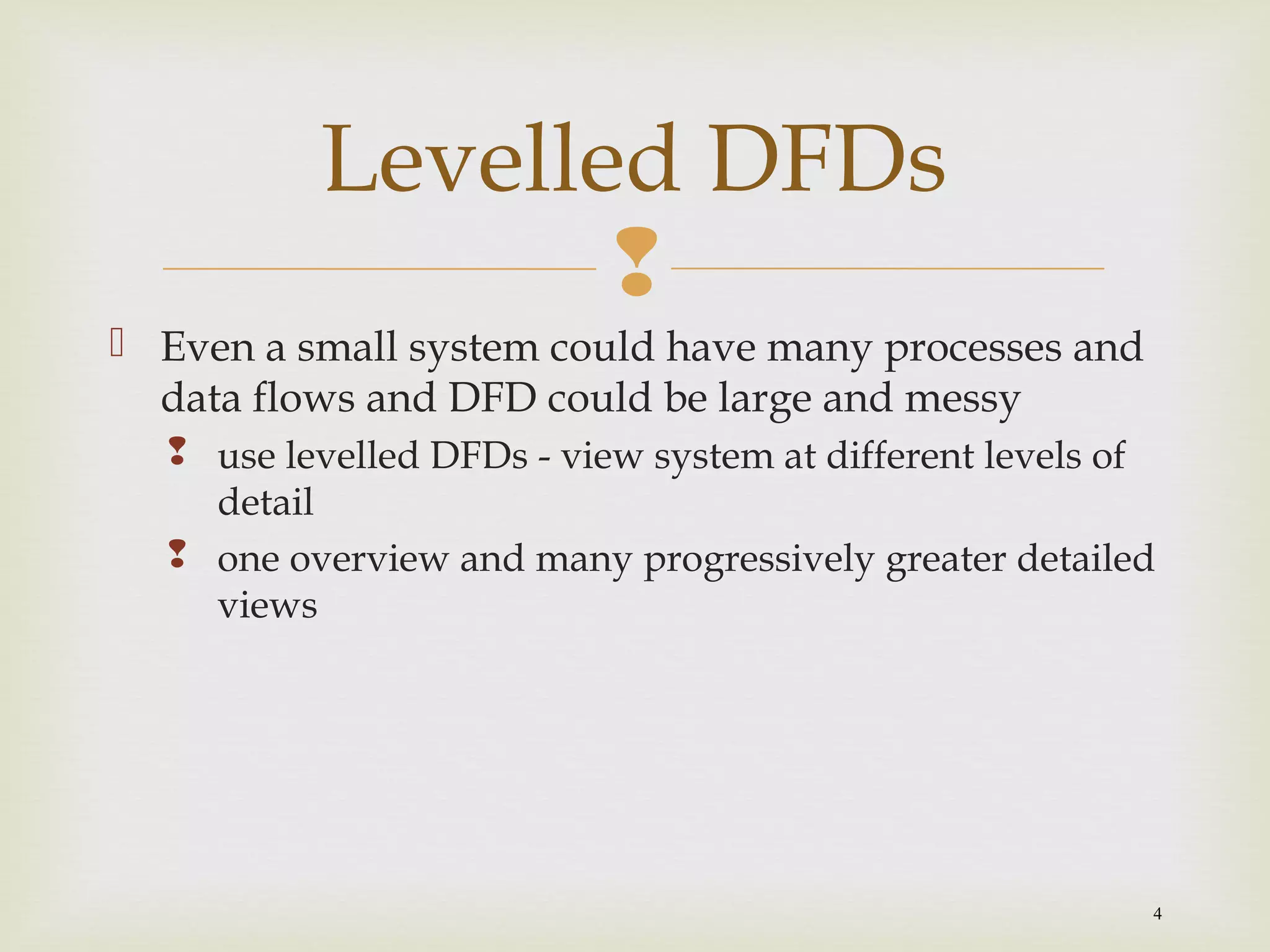 Levelled DFDs

Even a small system could have many processes and data flows and DFD could be large and messy

use levelled DFDs - view system at different levels of detail

one overview and many progressively greater detailed views

4